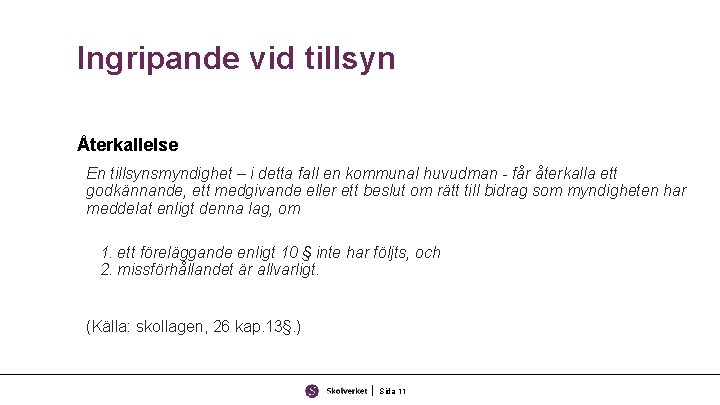 Ingripande vid tillsyn

Återkallelse

En tillsynsmyndighet – i detta fall en kommunal huvudman - får återkalla ett godkännande, ett medgivande eller ett beslut om rätt till bidrag som myndigheten har meddelat enligt denna lag, om

1. ett föreläggande enligt 10 § inte har följts, och
2. missförhållandet är allvarligt.

(Källa: skollagen, 26 kap.13§.)

Skolverket | Sida 11